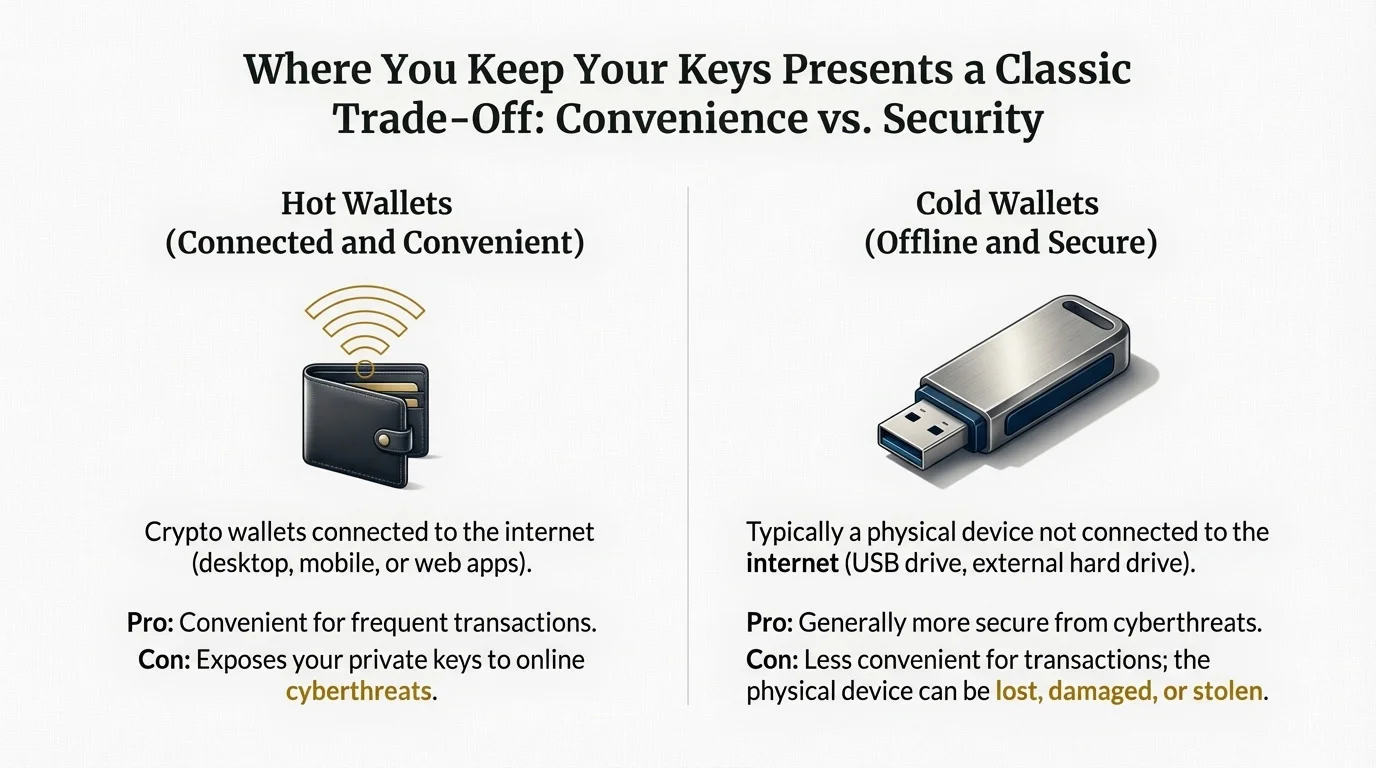 Where You Keep Your Keys Presents a Classic Trade-Off: Convenience vs. Security

Hot Wallets
(Connected and Convenient)

Crypto wallets connected to the internet (desktop, mobile, or web apps).

Pro: Convenient for frequent transactions.
Con: Exposes your private keys to online cyberthreats.

Cold Wallets
(Offline and Secure)

Typically a physical device not connected to the internet (USB drive, external hard drive).

Pro: Generally more secure from cyberthreats.
Con: Less convenient for transactions; the physical device can be lost, damaged, or stolen.